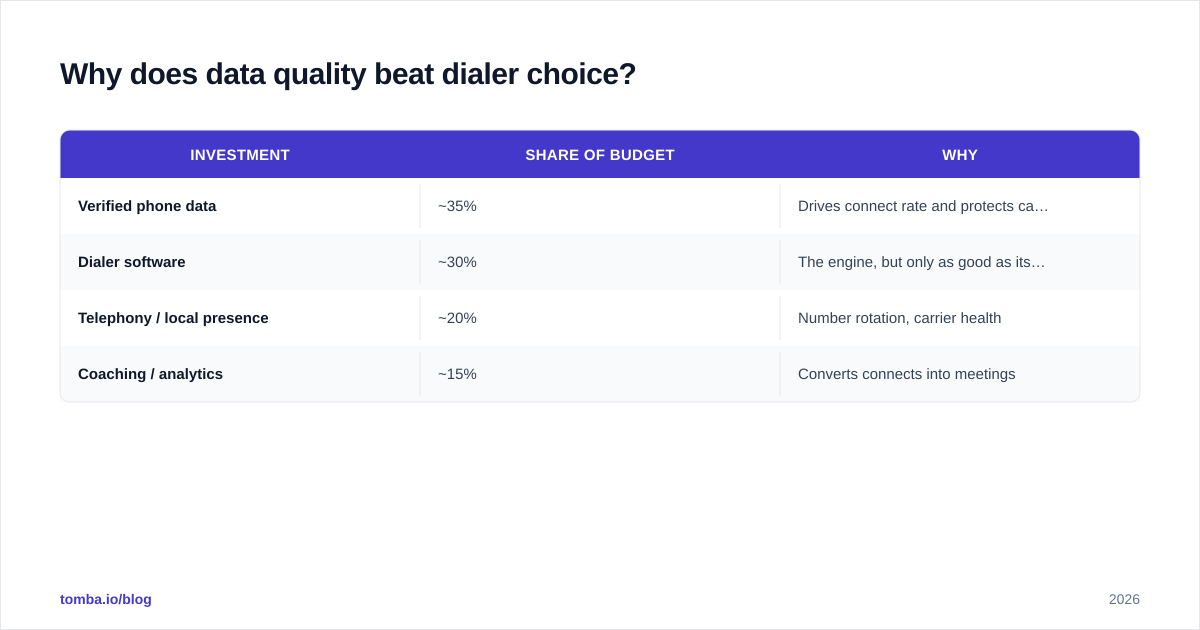 Why does data quality beat dialer choice?

| INVESTMENT | SHARE OF BUDGET | WHY |
|---|---|---|
| Verified phone data | ~35% | Drives connect rate and protects ca… |
| Dialer software | ~30% | The engine, but only as good as its… |
| Telephony / local presence | ~20% | Number rotation, carrier health |
| Coaching / analytics | ~15% | Converts connects into meetings |

tomba.io/blog

2026